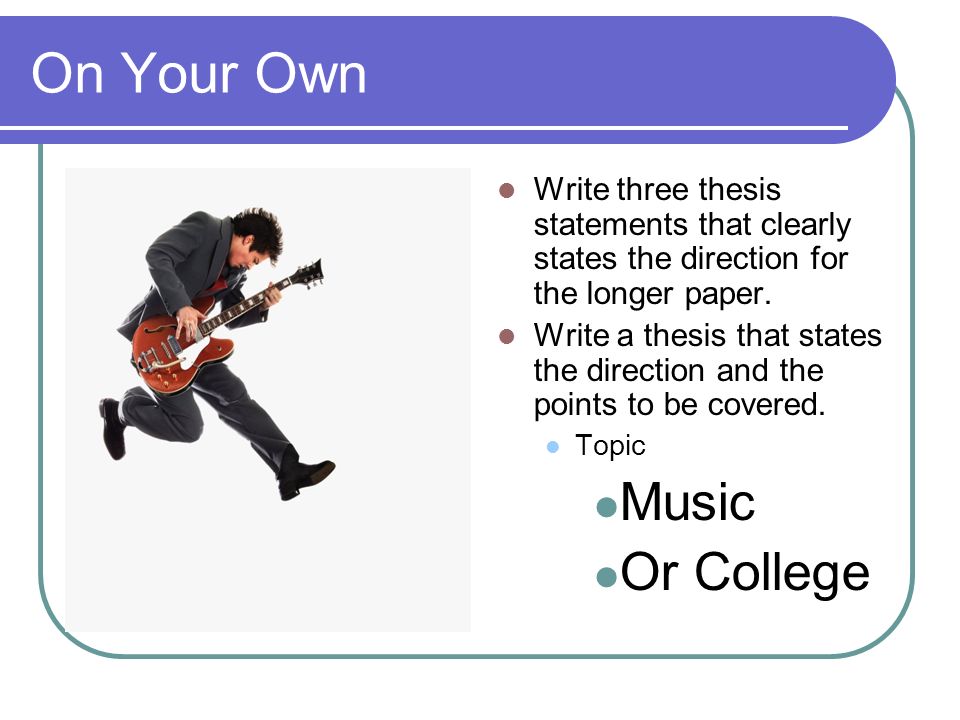 On Your Own

- Write three thesis statements that clearly states the direction for the longer paper.
- Write a thesis that states the direction and the points to be covered.
  - Topic
    - Music
    - Or College